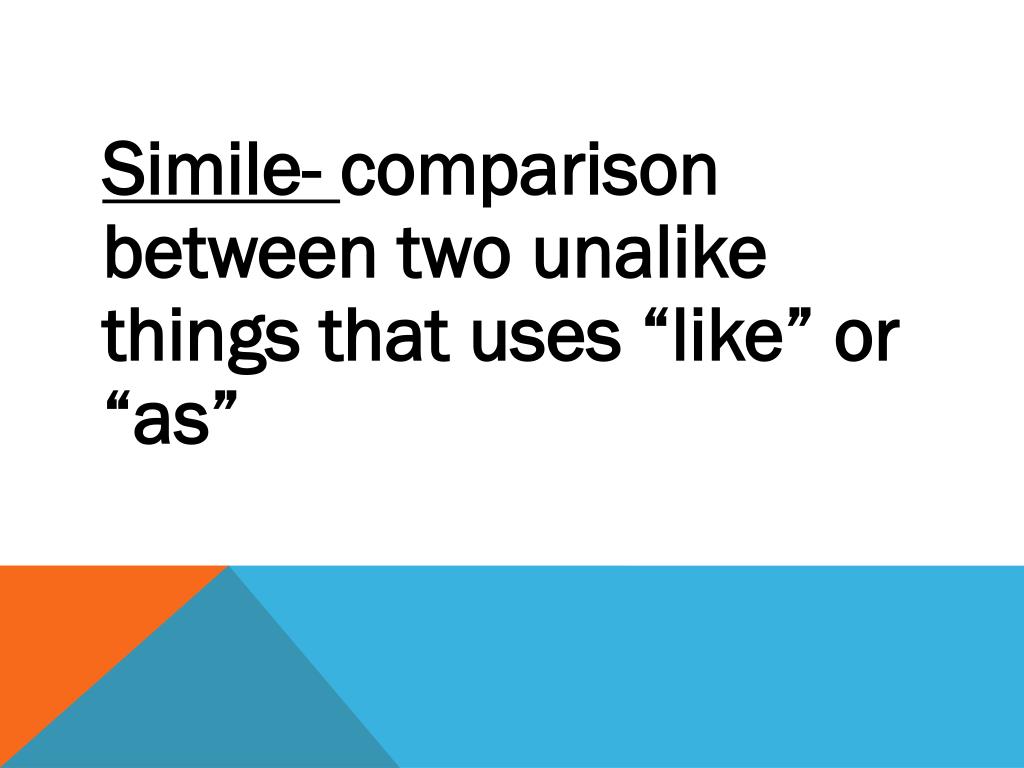 Simile- comparison between two unalike things that uses “like” or “as”